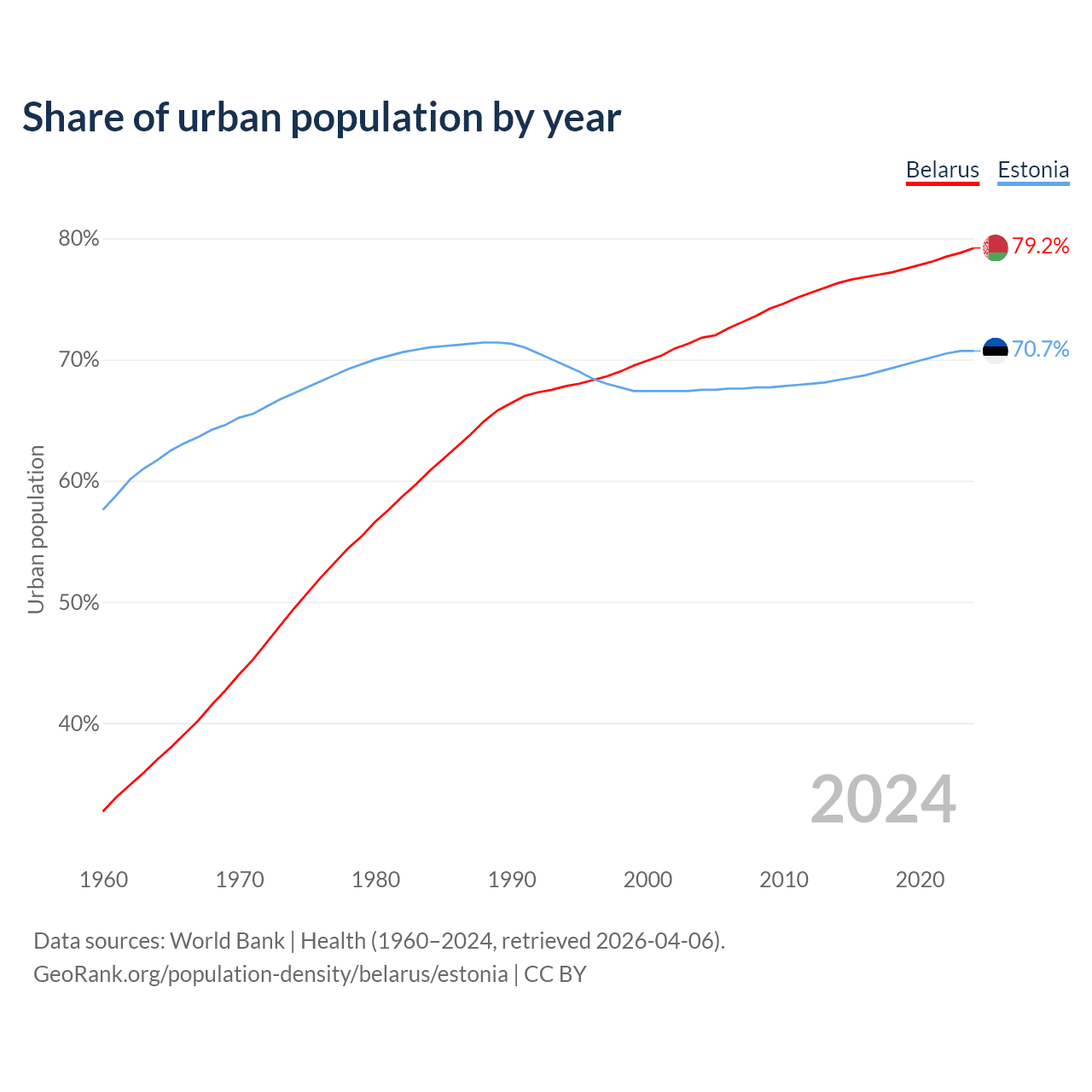 Share of urban population by year

Belarus Estonia

80%
70%
60%
50%
40%

Urban population

79.2%
70.7%

2024

1960
1970
1980
1990
2000
2010
2020

Data sources: World Bank | Health (1960–2024, retrieved 2026-04-06).
GeoRank.org/population-density/belarus/estonia | CC BY